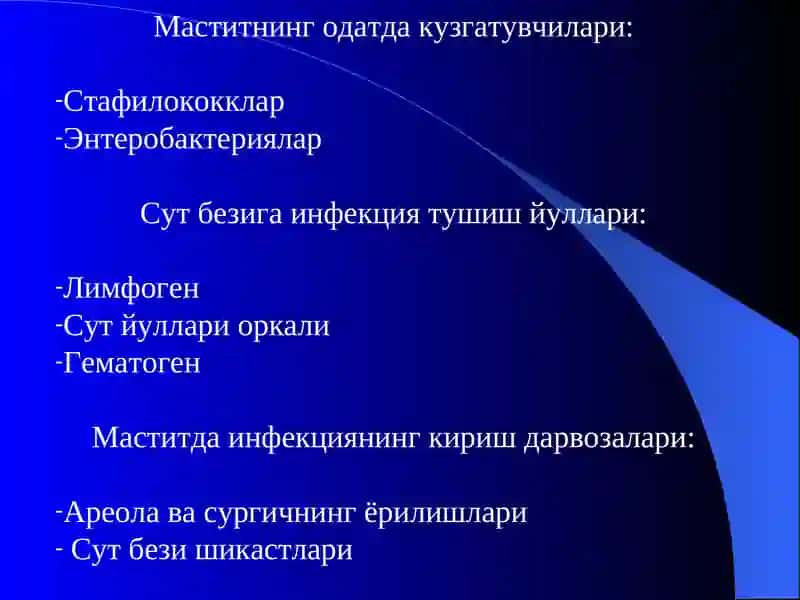 Маститнинг одатда кузгатувчилари:

-Стафилококклар
-Энтеробактериялар

Сут безига инфекция тушиш йуллари:

-Лимфоген
-Сут йуллари оркали
-Гематоген

Маститда инфекциянинг кириш дарвозалари:

-Ареола ва сургичнинг ёрилишлари
- Сут бези шикастлари